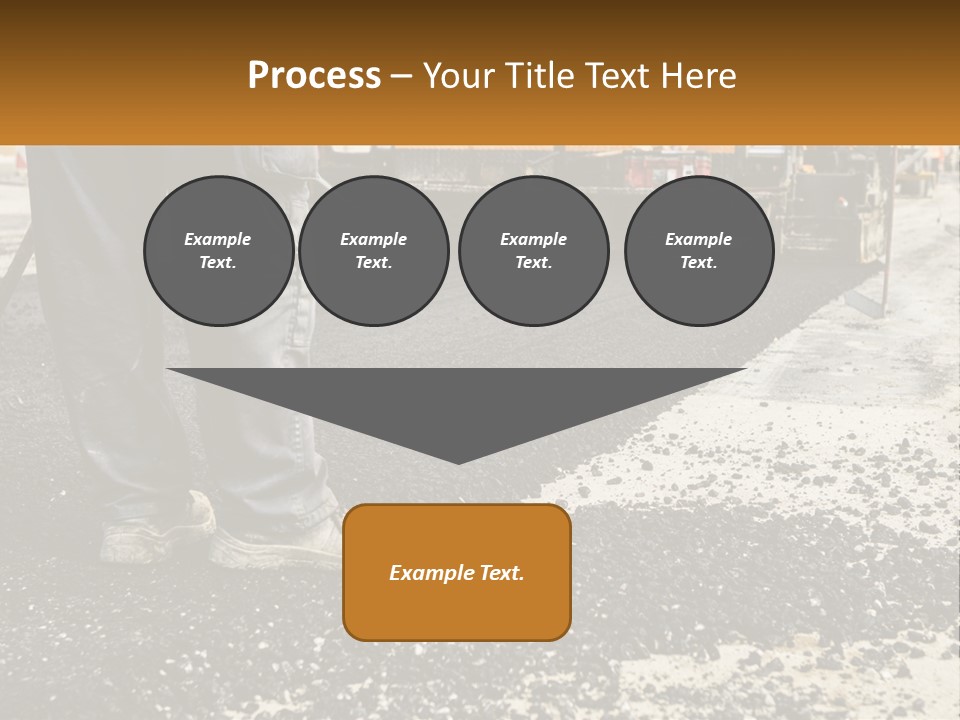 Process – Your Title Text Here

Example Text.

Example Text.

Example Text.

Example Text.

Example Text.